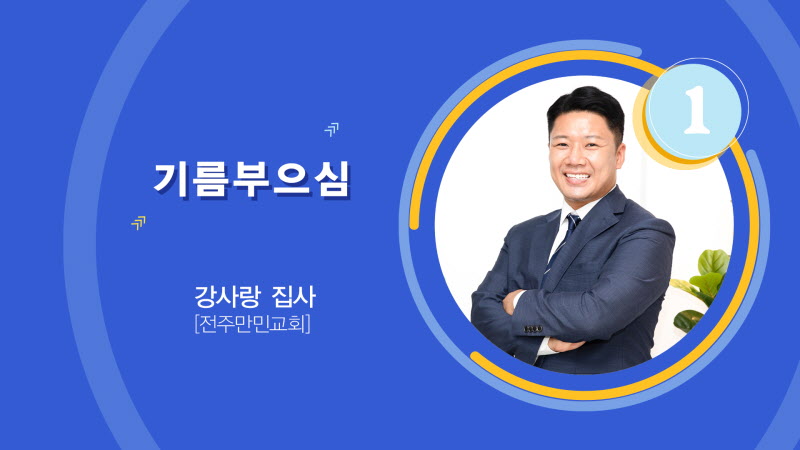 기름부으심

강사랑 집사
[전주만민교회]

1